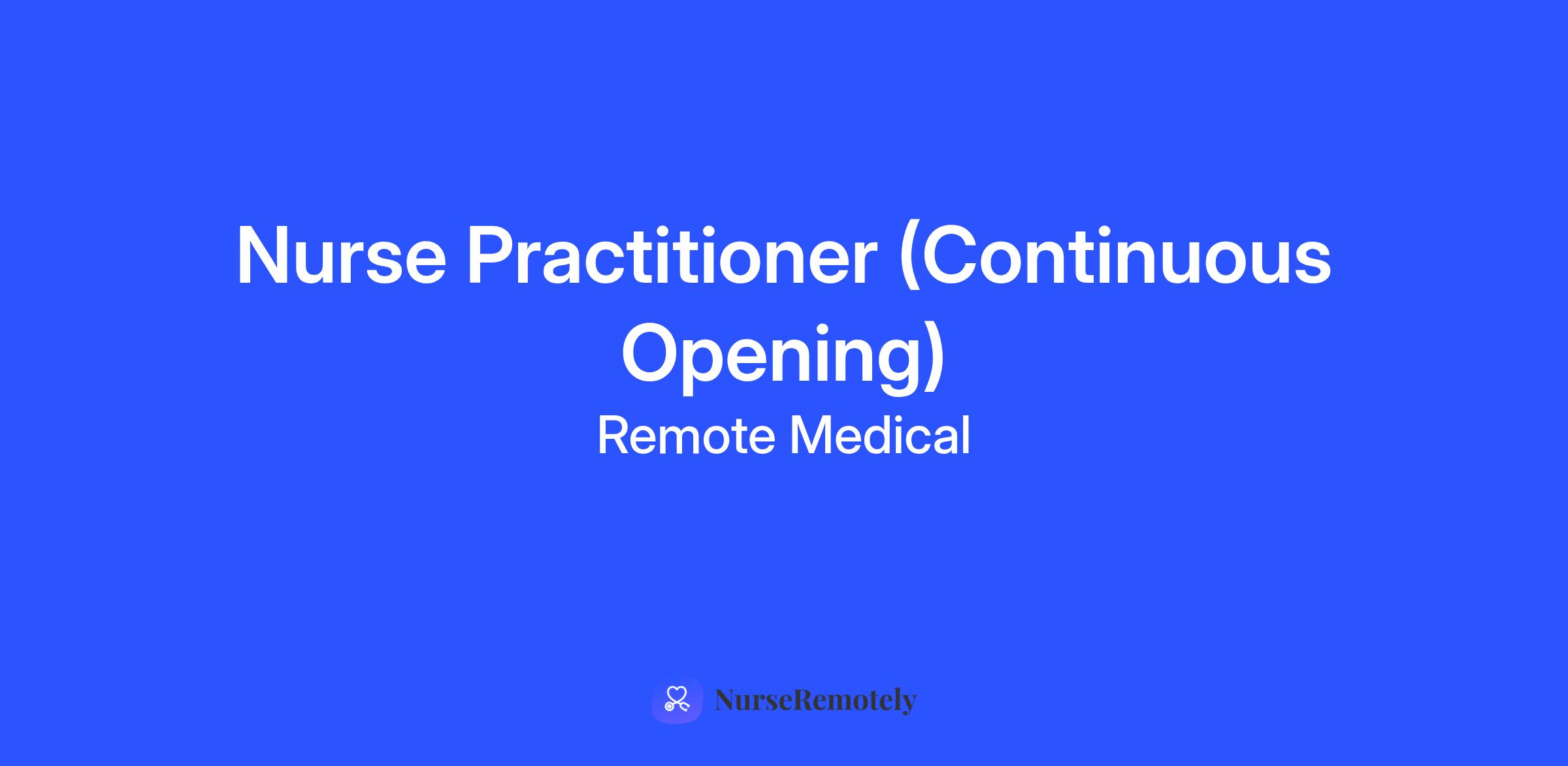 Nurse Practitioner (Continuous Opening)

Remote Medical

NurseRemotely